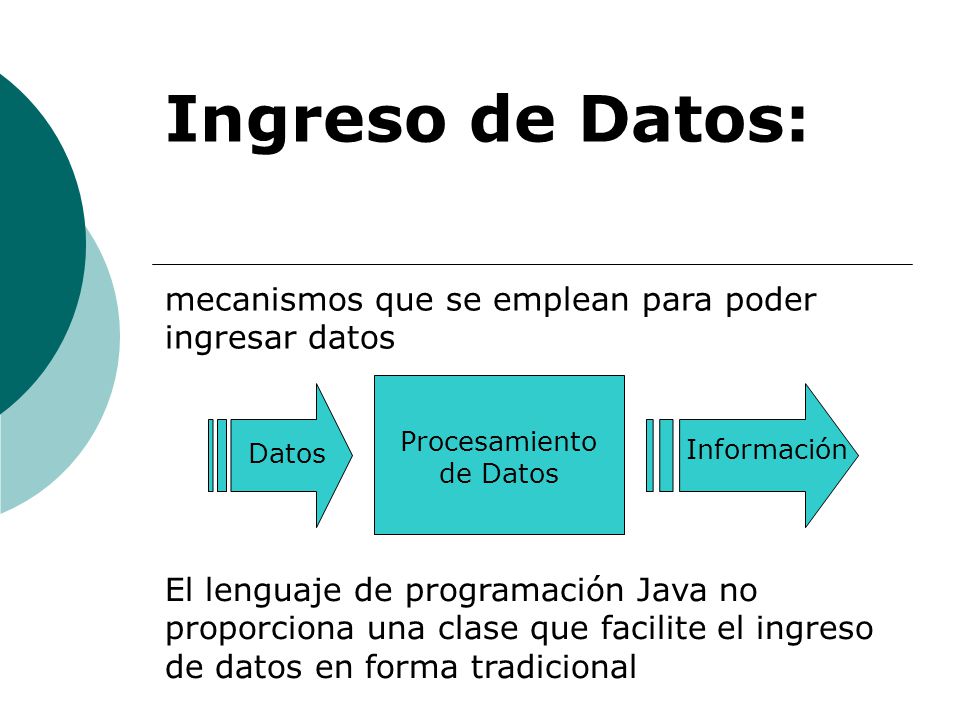 Ingreso de Datos:

mecanismos que se emplean para poder ingresar datos

Datos

Procesamiento de Datos

Información

El lenguaje de programación Java no proporciona una clase que facilite el ingreso de datos en forma tradicional